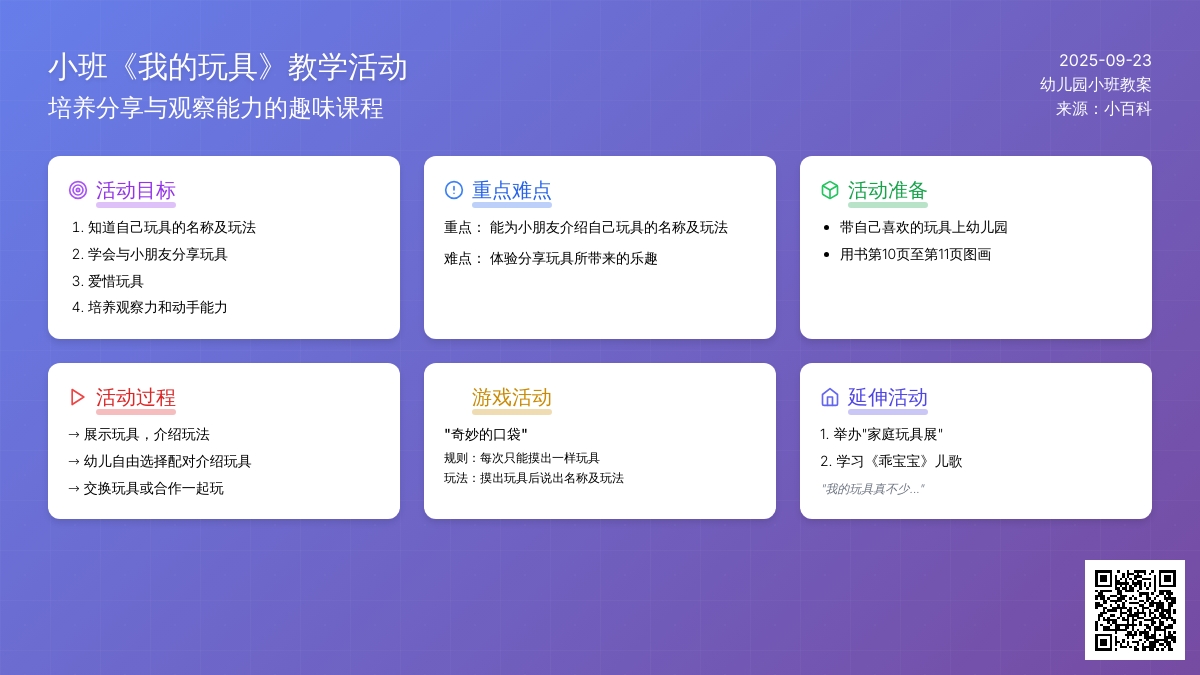 小班《我的玩具》教学活动
培养分享与观察能力的趣味课程

2025-09-23
幼儿园小班教案
来源：小百科

活动目标
1. 知道自己玩具的名称及玩法
2. 学会与小朋友分享玩具
3. 爱惜玩具
4. 培养观察力和动手能力

重点难点
重点： 能为小朋友介绍自己玩具的名称及玩法
难点： 体验分享玩具所带来的乐趣

活动准备
• 带自己喜欢的玩具上幼儿园
• 用书第10页至第11页图画

活动过程
→ 展示玩具，介绍玩法
→ 幼儿自由选择配对介绍玩具
→ 交换玩具或合作一起玩

游戏活动
"奇妙的口袋"
规则：每次只能摸出一样玩具
玩法：摸出玩具后说出名称及玩法

延伸活动
1. 举办"家庭玩具展"
2. 学习《乖宝宝》儿歌
"我的玩具真不少..."